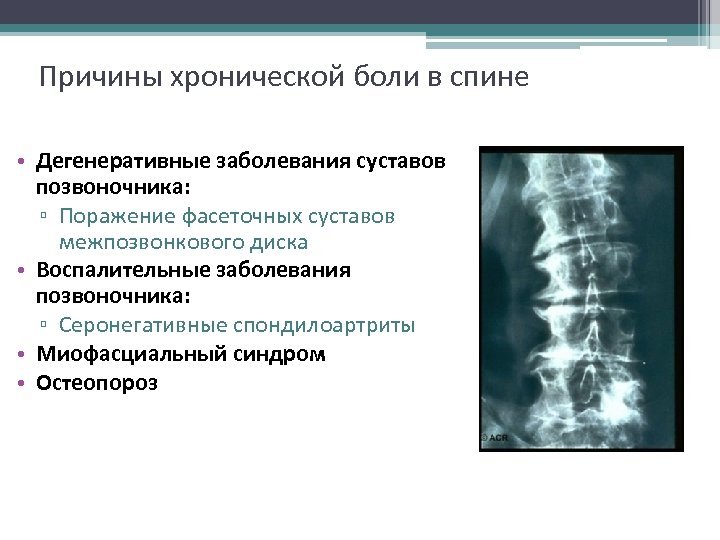 Причины хронической боли в спине

• Дегенеративные заболевания суставов позвоночника:
 ▫ Поражение фасеточных суставов межпозвонкового диска
• Воспалительные заболевания позвоночника:
 ▫ Серонегативные спондилоартриты
• Миофасциальный синдром
• Остеопороз

© ACR